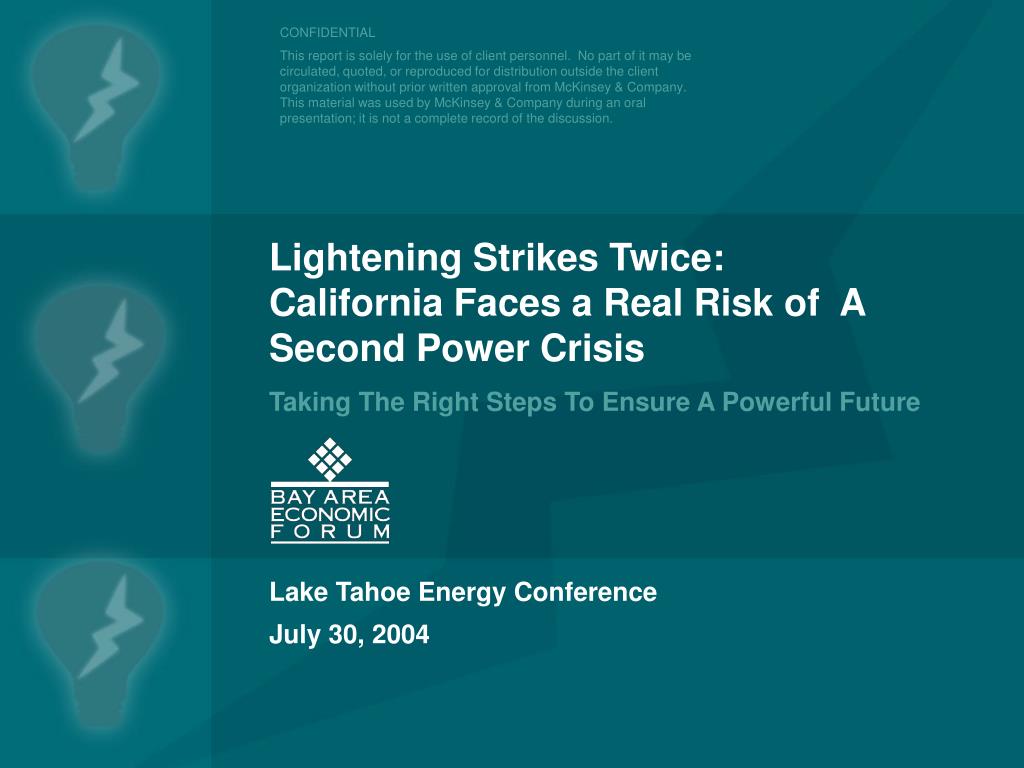 CONFIDENTIAL

This report is solely for the use of client personnel. No part of it may be circulated, quoted, or reproduced for distribution outside the client organization without prior written approval from McKinsey & Company. This material was used by McKinsey & Company during an oral presentation; it is not a complete record of the discussion.

Lightening Strikes Twice: California Faces a Real Risk of A Second Power Crisis

Taking The Right Steps To Ensure A Powerful Future

BAY AREA ECONOMIC FORUM

Lake Tahoe Energy Conference

July 30, 2004